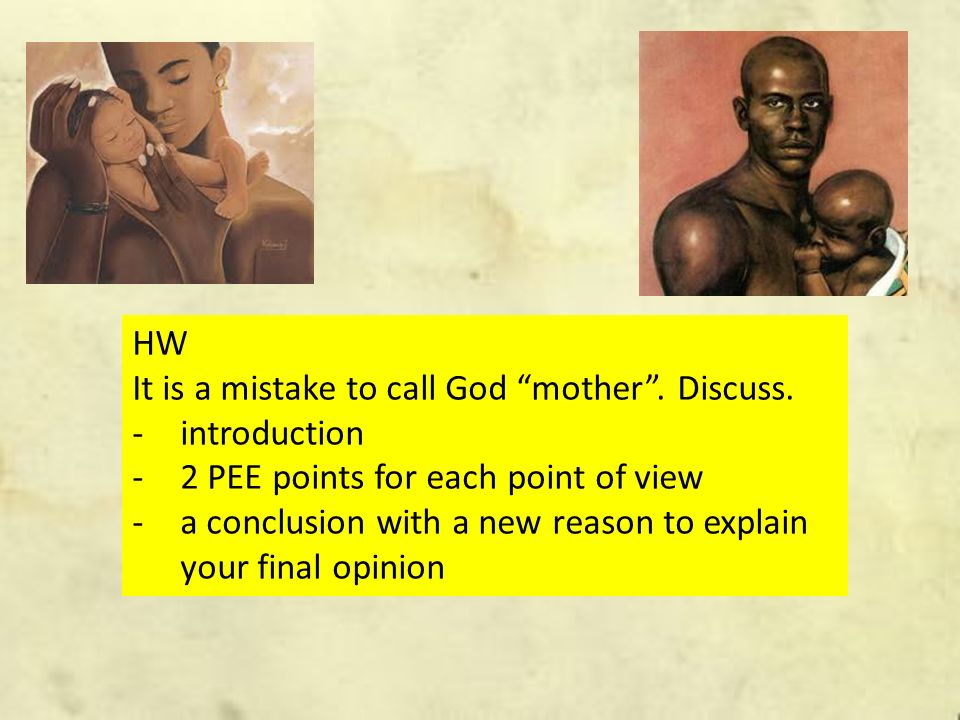 HW
It is a mistake to call God “mother”. Discuss.
- introduction
- 2 PEE points for each point of view
- a conclusion with a new reason to explain your final opinion